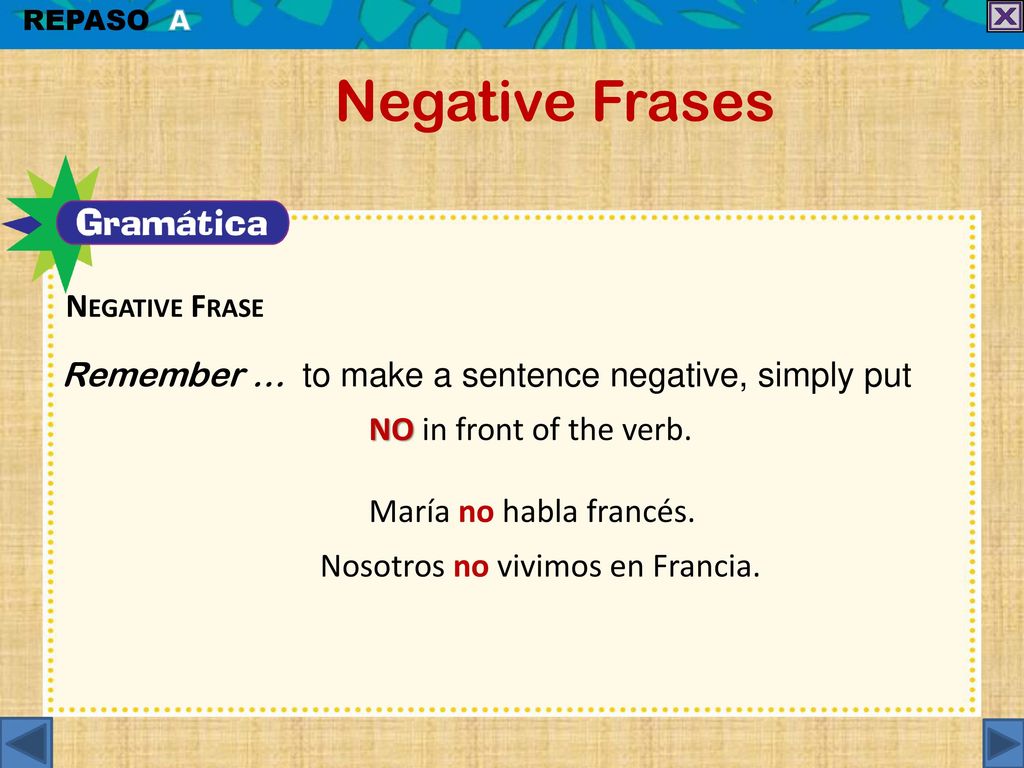 REPASO A

Negative Frases

Gramática

NEGATIVE FRASE

Remember … to make a sentence negative, simply put NO in front of the verb.

María no habla francés.

Nosotros no vivimos en Francia.